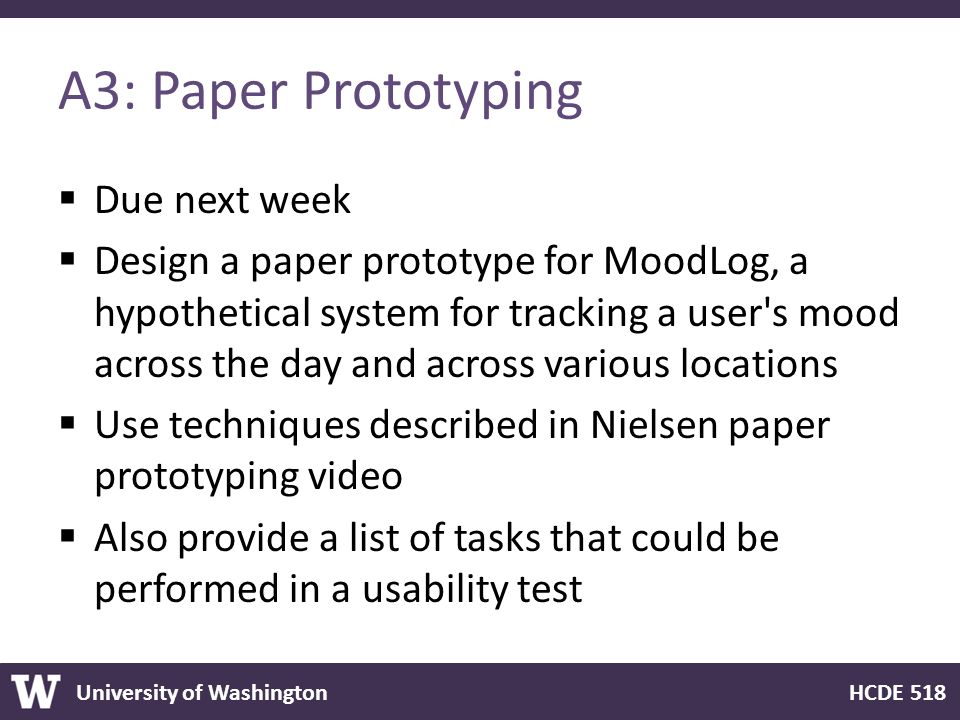 A3: Paper Prototyping

▪ Due next week
▪ Design a paper prototype for MoodLog, a hypothetical system for tracking a user's mood across the day and across various locations
▪ Use techniques described in Nielsen paper prototyping video
▪ Also provide a list of tasks that could be performed in a usability test

W University of Washington

HCDE 518